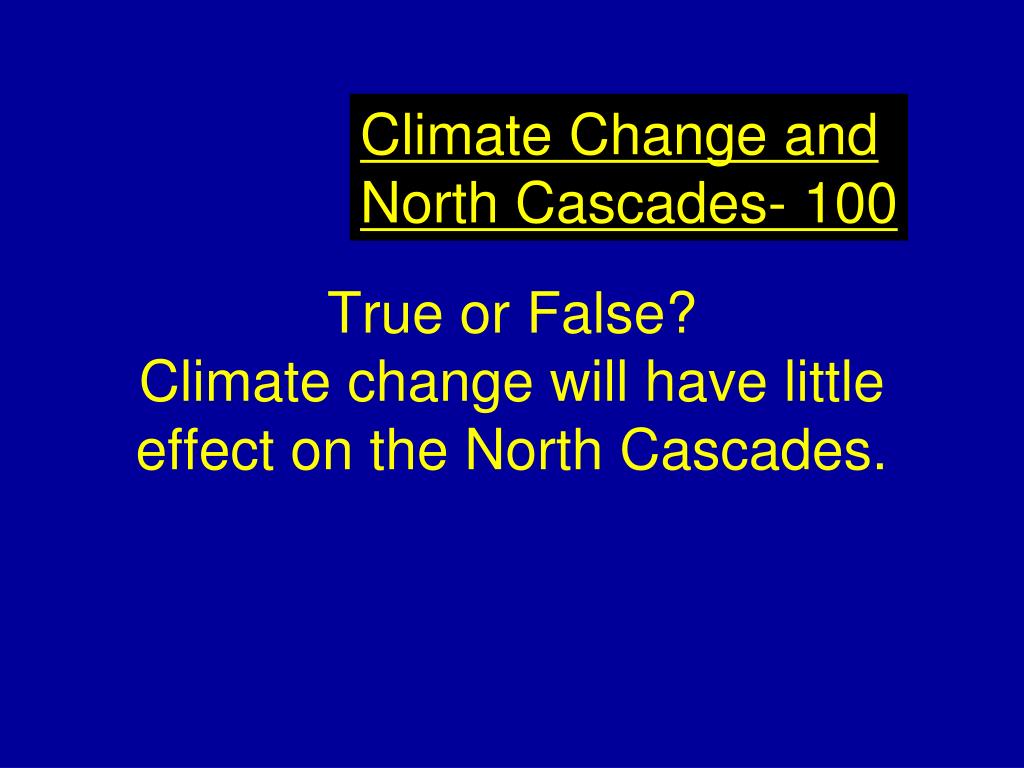 Climate Change and North Cascades- 100

True or False?
Climate change will have little effect on the North Cascades.